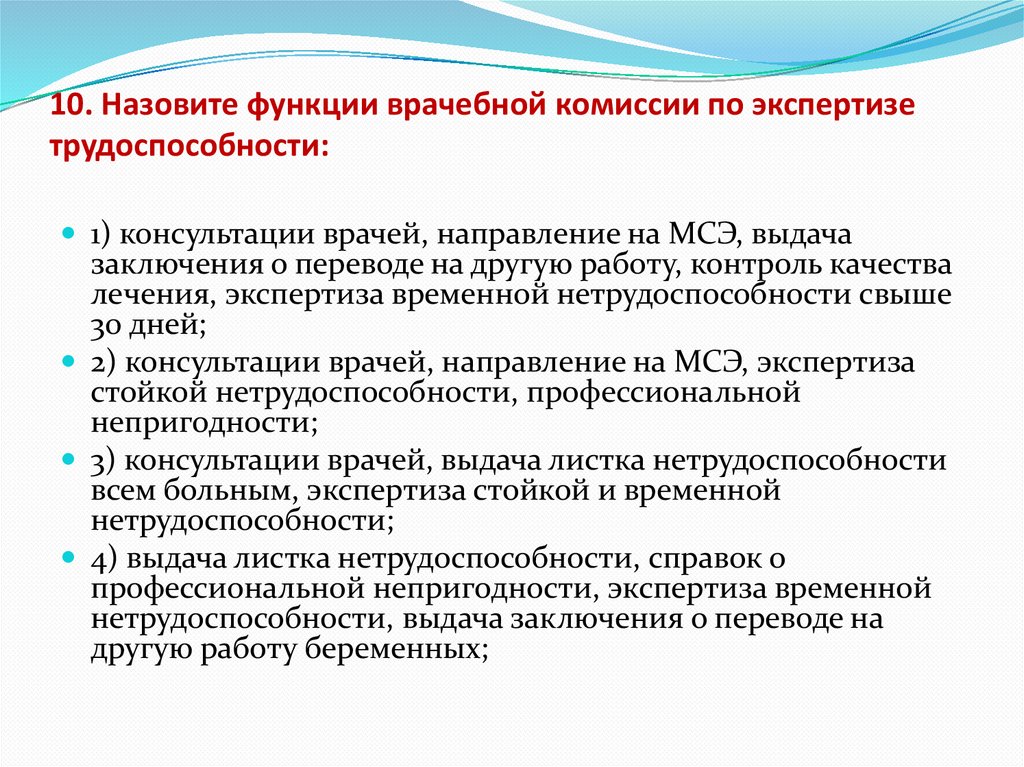 10. Назовите функции врачебной комиссии по экспертизе трудоспособности:

1) консультации врачей, направление на МСЭ, выдача заключения о переводе на другую работу, контроль качества лечения, экспертиза временной нетрудоспособности свыше 30 дней;

2) консультации врачей, направление на МСЭ, экспертиза стойкой нетрудоспособности, профессиональной непригодности;

3) консультации врачей, выдача листка нетрудоспособности всем больным, экспертиза стойкой и временной нетрудоспособности;

4) выдача листка нетрудоспособности, справок о профессиональной непригодности, экспертиза временной нетрудоспособности, выдача заключения о переводе на другую работу беременных;